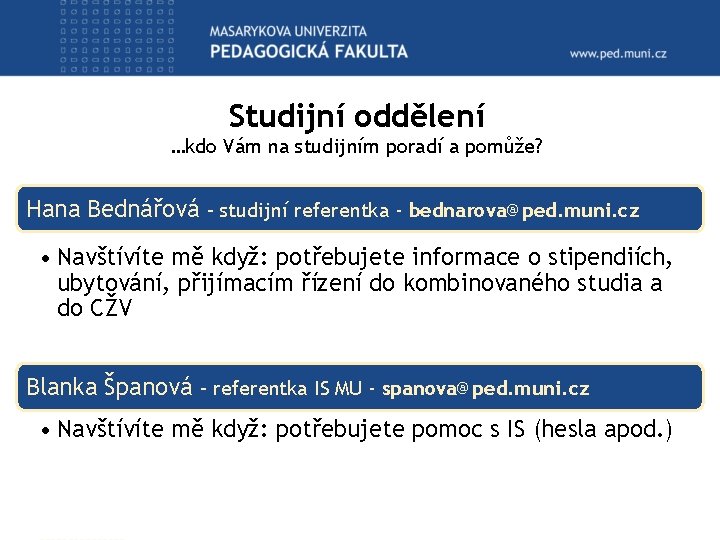 MASARYKOVA UNIVERZITA
PEDAGOGICKÁ FAKULTA

www.ped.muni.cz

Studijní oddělení
…kdo Vám na studijním poradí a pomůže?

Hana Bednářová - studijní referentka - bednarova@ped.muni.cz

• Navštívíte mě když: potřebujete informace o stipendiích, ubytování, přijímacím řízení do kombinovaného studia a do CŽV

Blanka Španová - referentka IS MU - spanova@ped.muni.cz

• Navštívíte mě když: potřebujete pomoc s IS (hesla apod.)